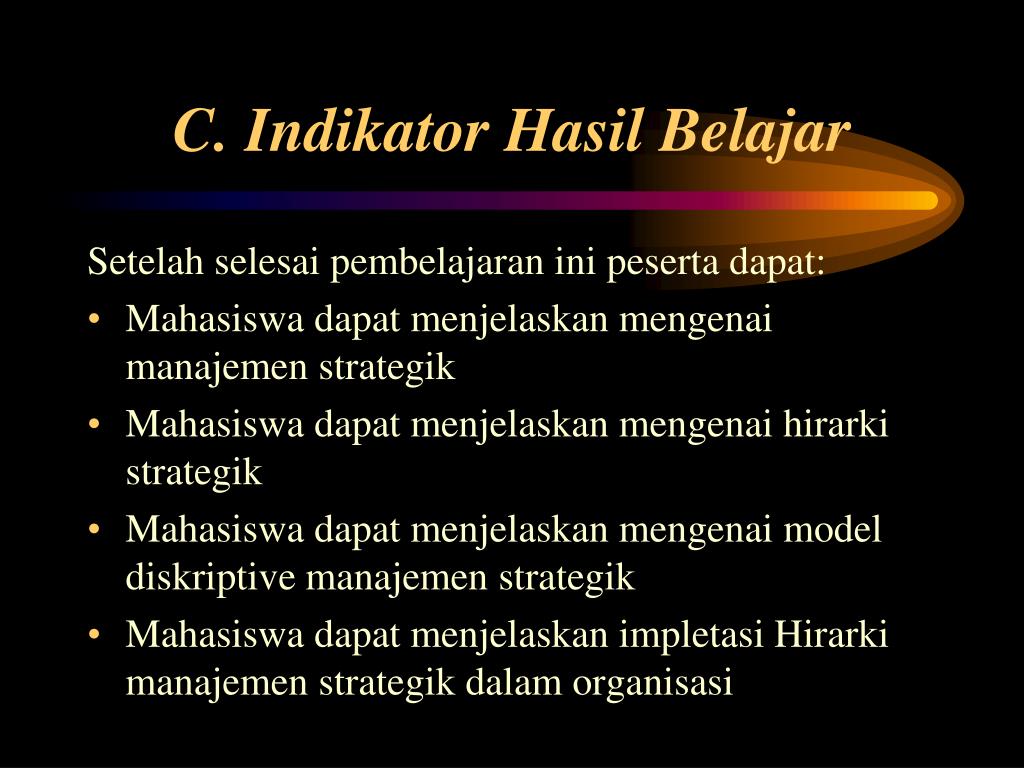 C. Indikator Hasil Belajar

Setelah selesai pembelajaran ini peserta dapat:

• Mahasiswa dapat menjelaskan mengenai manajemen strategik
• Mahasiswa dapat menjelaskan mengenai hirarki strategik
• Mahasiswa dapat menjelaskan mengenai model diskriptive manajemen strategik
• Mahasiswa dapat menjelaskan impletasi Hirarki manajemen strategik dalam organisasi